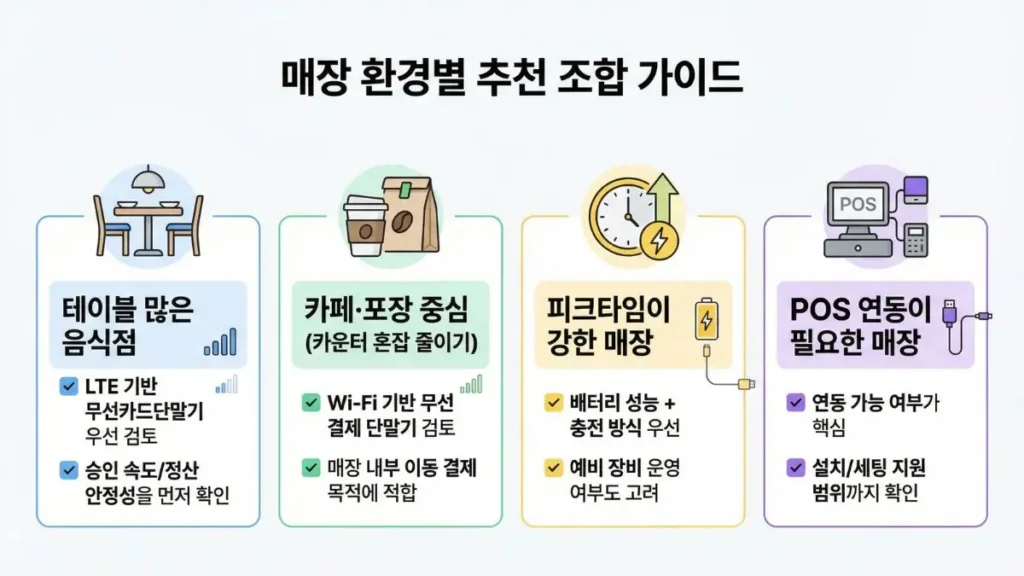 매장 환경별 추천 조합 가이드

테이블 많은 음식점

LTE 기반 무선카드단말기 우선 검토

승인 속도/정산 안정성을 먼저 확인

카페·포장 중심 (카운터 혼잡 줄이기)

Wi-Fi 기반 무선 결제 단말기 검토

매장 내부 이동 결제 목적에 적합

피크타임이 강한 매장

배터리 성능 + 충전 방식 우선

예비 장비 운영 여부도 고려

POS

POS 연동이 필요한 매장

연동 가능 여부가 핵심

설치/세팅 지원 범위까지 확인